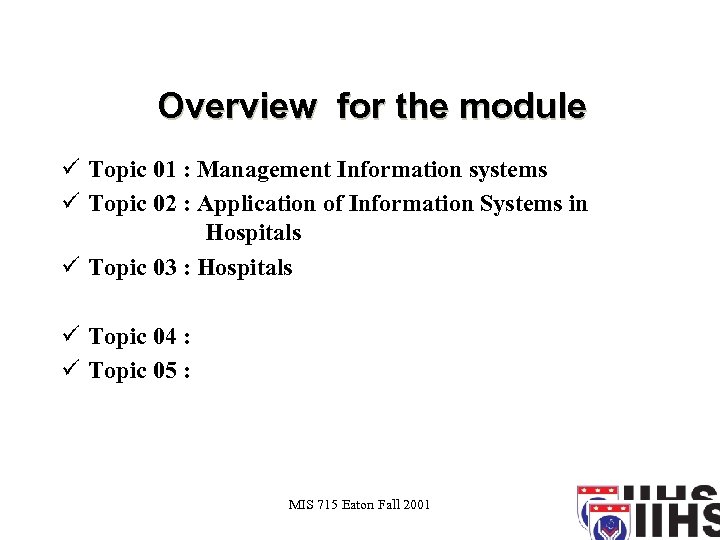 Overview for the module

✓ Topic 01 : Management Information systems
✓ Topic 02 : Application of Information Systems in Hospitals
✓ Topic 03 : Hospitals

✓ Topic 04 :
✓ Topic 05 :

MIS 715 Eaton Fall 2001

IIHS
IIHS